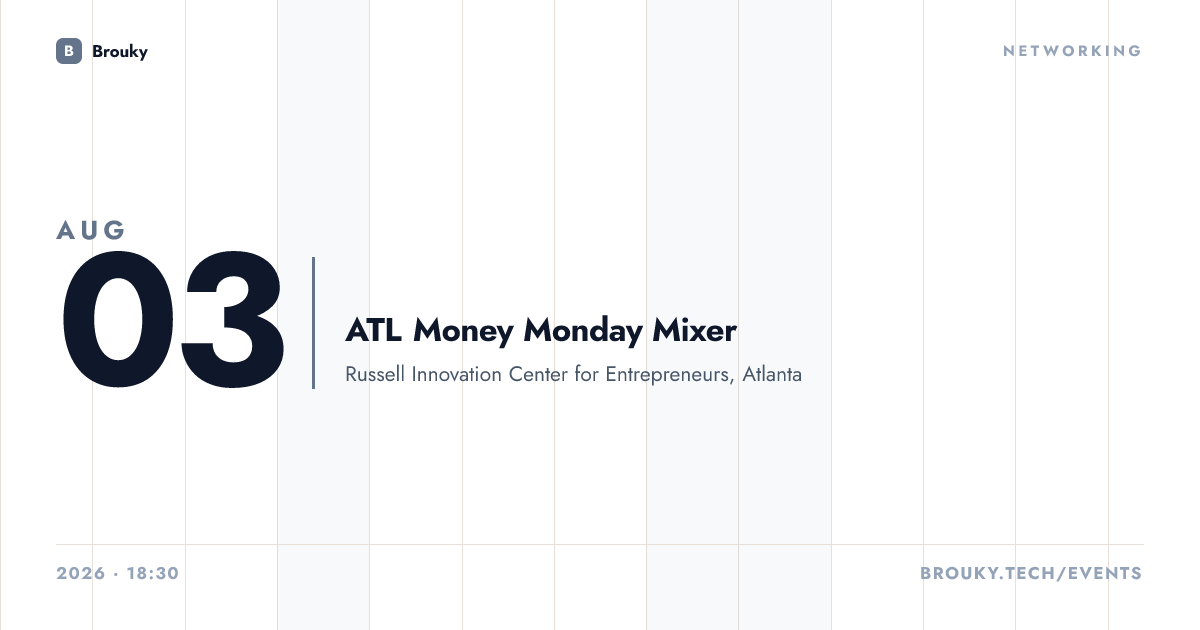 B Brouky

NETWORKING

AUG
03

ATL Money Monday Mixer

Russell Innovation Center for Entrepreneurs, Atlanta

2026 · 18:30

BROUKY.TECH/EVENTS